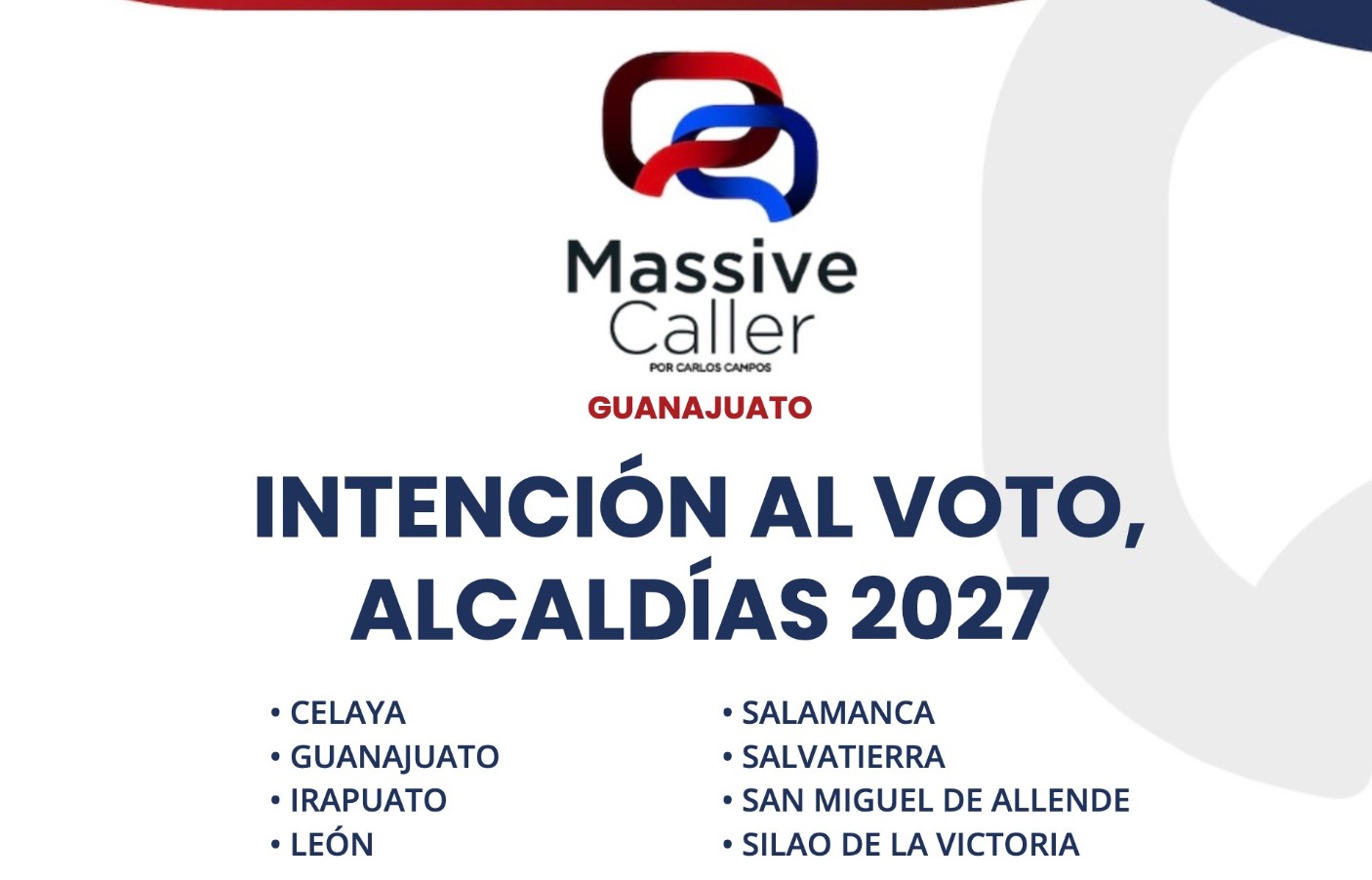 Massive Caller
POR CARLOS CAMPOS

GUANAJUATO

INTENCIÓN AL VOTO, ALCALDÍAS 2027

• CELAYA
• GUANAJUATO
• IRAPUATO
• LEÓN

• SALAMANCA
• SALVATIERRA
• SAN MIGUEL DE ALLENDE
• SILAO DE LA VICTORIA